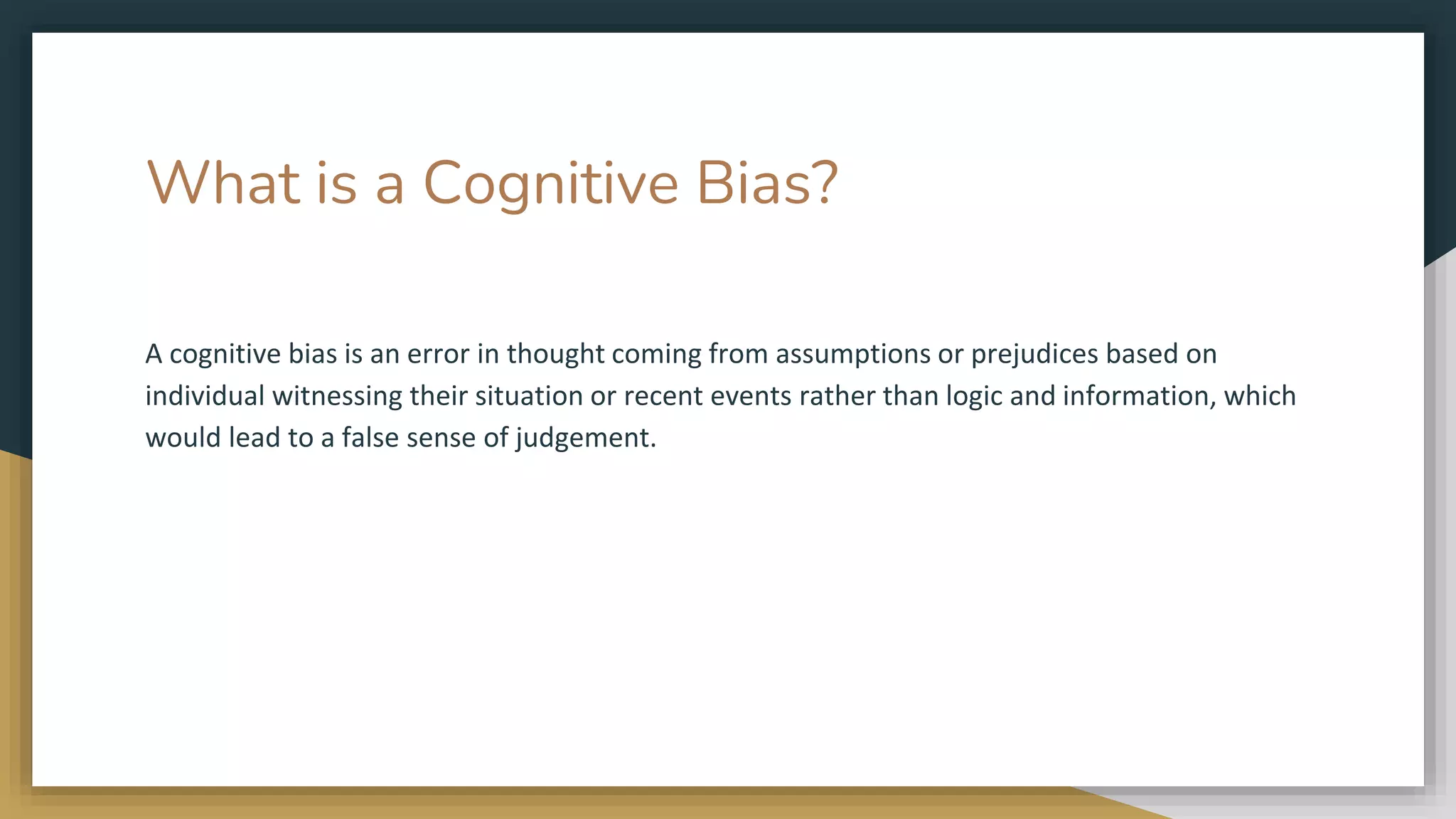 What is a Cognitive Bias?

A cognitive bias is an error in thought coming from assumptions or prejudices based on individual witnessing their situation or recent events rather than logic and information, which would lead to a false sense of judgement.